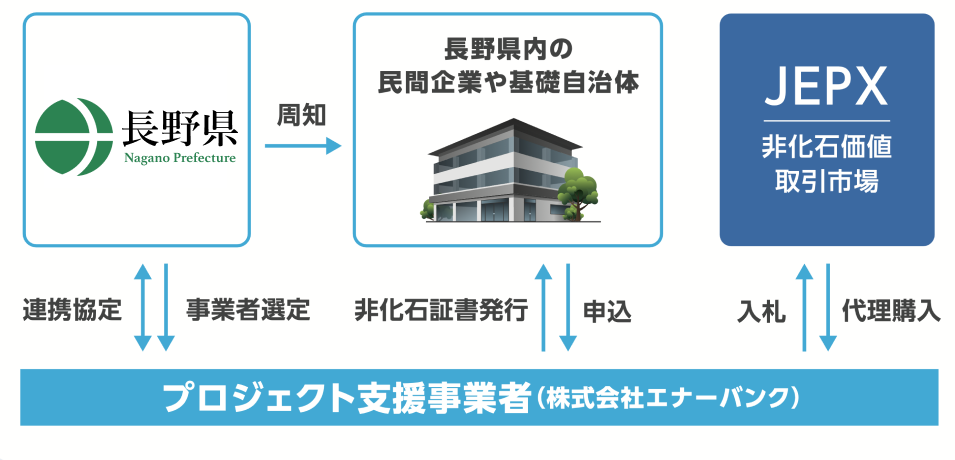 長野県
Nagano Prefecture

周知

長野県内の
民間企業や基礎自治体

JEPX
非化石価値
取引市場

連携協定

事業者選定

非化石証書発行

申込

入札

代理購入

プロジェクト支援事業者（株式会社エナーバンク）